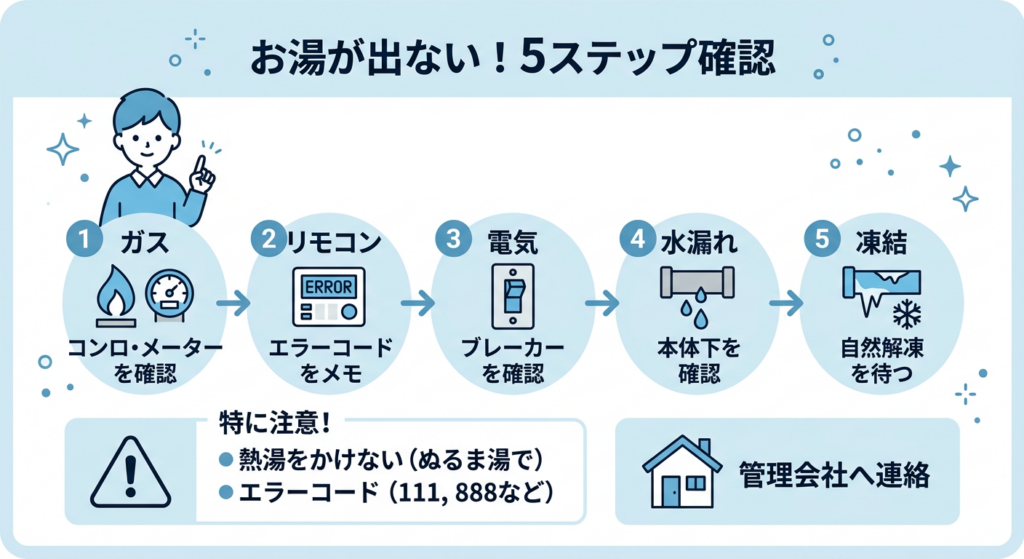 お湯が出ない！5ステップ確認

1 ガス
コンロ・メーターを確認

2 リモコン
ERROR
エラーコードをメモ

3 電気
ブレーカーを確認

4 水漏れ
本体下を確認

5 凍結
自然解凍を待つ

特に注意！
● 熱湯をかけない（ぬるま湯で）
● エラーコード（111, 888など）

管理会社へ連絡